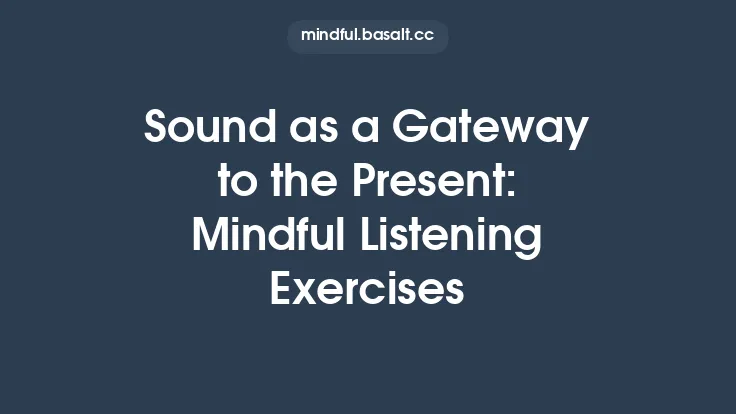 mindful.basalt.cc

Sound as a Gateway to the Present: Mindful Listening Exercises